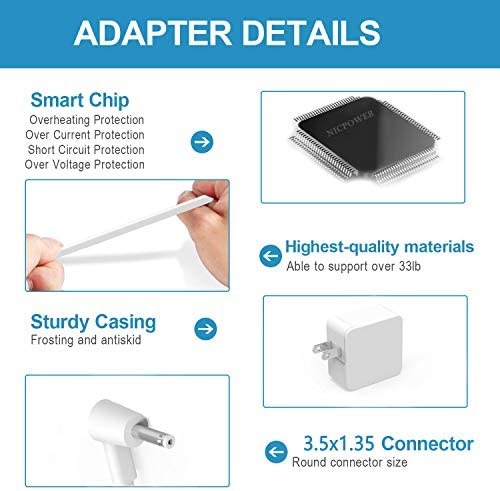 ADAPTER DETAILS

Smart Chip
Overheating Protection
Over Current Protection
Short Circuit Protection
Over Voltage Protection

NICPOWER

Highest-quality materials
Able to support over 33lb

Sturdy Casing
Frosting and antiskid

3.5x1.35 Connector
Round connector size